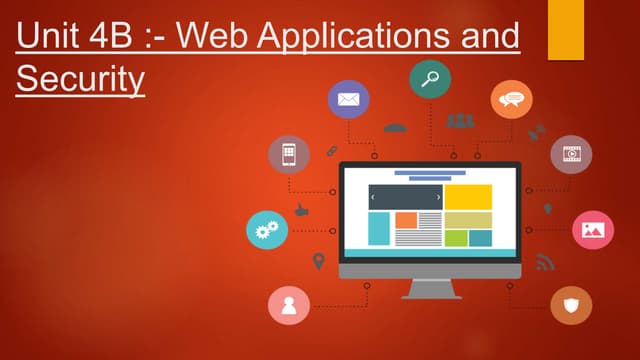 Unit 4B :- Web Applications and Security